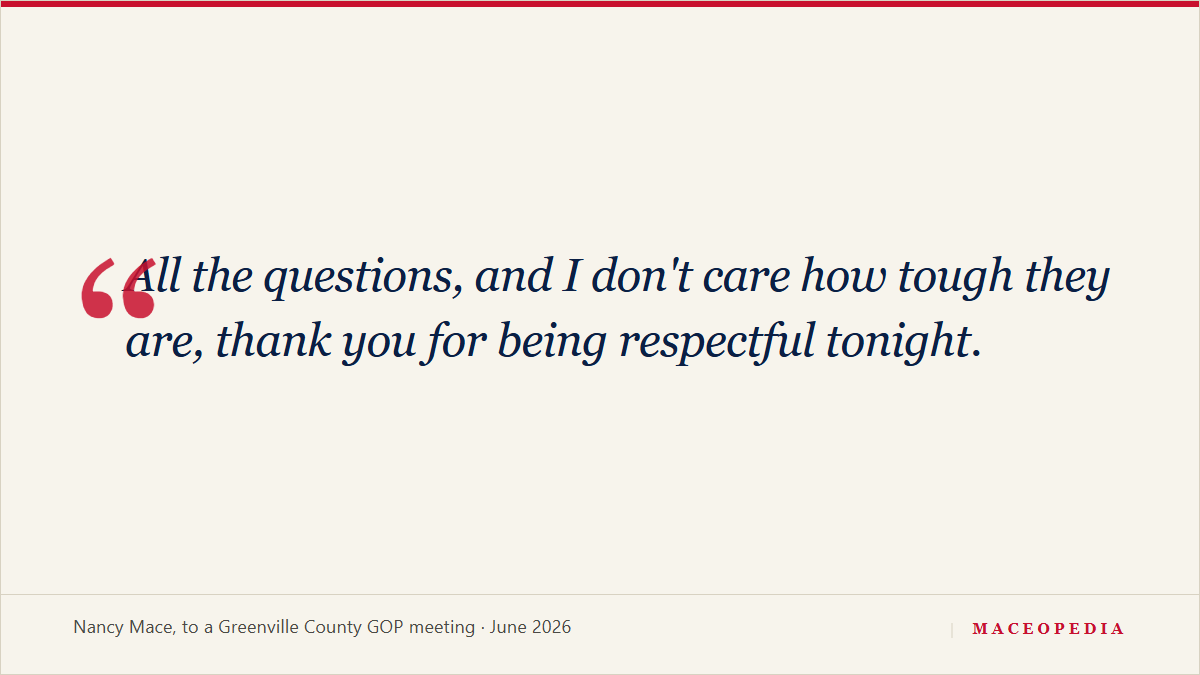 “All the questions, and I don't care how tough they are, thank you for being respectful tonight.

Nancy Mace, to a Greenville County GOP meeting · June 2026

MACEOPEDIA